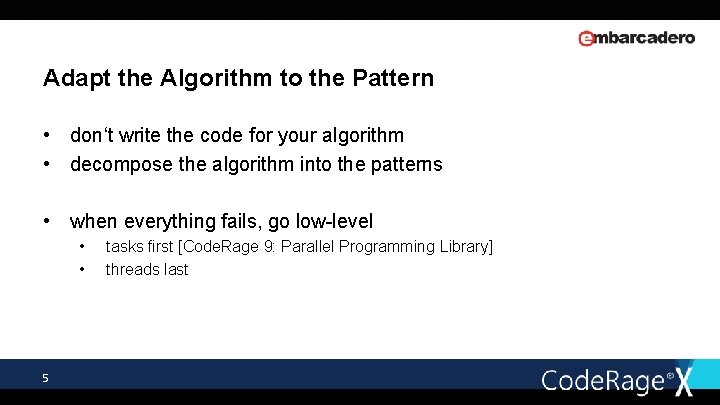 embarcadero

Adapt the Algorithm to the Pattern

• don‘t write the code for your algorithm
• decompose the algorithm into the patterns

• when everything fails, go low-level
  • tasks first [CodeRage 9: Parallel Programming Library]
  • threads last

5

CodeRage® X